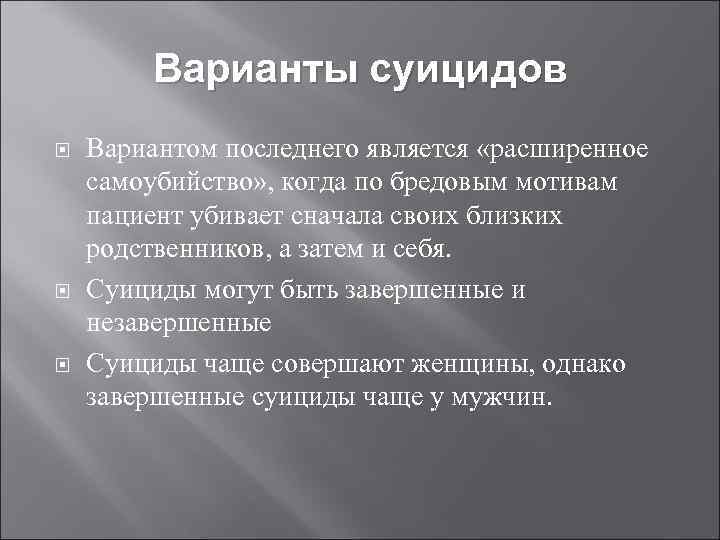 Варианты суицидов

Вариантом последнего является «расширенное самоубийство», когда по бредовым мотивам пациент убивает сначала своих близких родственников, а затем и себя.

Суициды могут быть завершенные и незавершенные

Суициды чаще совершают женщины, однако завершенные суициды чаще у мужчин.